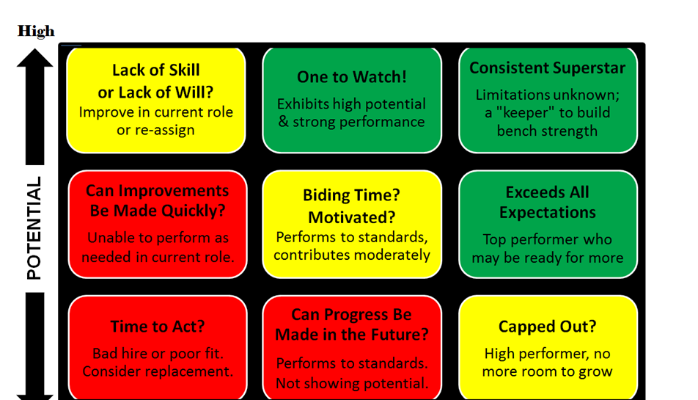 High

POTENTIAL

Lack of Skill or Lack of Will?
Improve in current role or re-assign

One to Watch!
Exhibits high potential & strong performance

Consistent Superstar
Limitations unknown; a "keeper" to build bench strength

Can Improvements Be Made Quickly?
Unable to perform as needed in current role.

Biding Time? Motivated?
Performs to standards, contributes moderately

Exceeds All Expectations
Top performer who may be ready for more

Time to Act?
Bad hire or poor fit. Consider replacement.

Can Progress Be Made in the Future?
Performs to standards. Not showing potential.

Capped Out?
High performer, no more room to grow